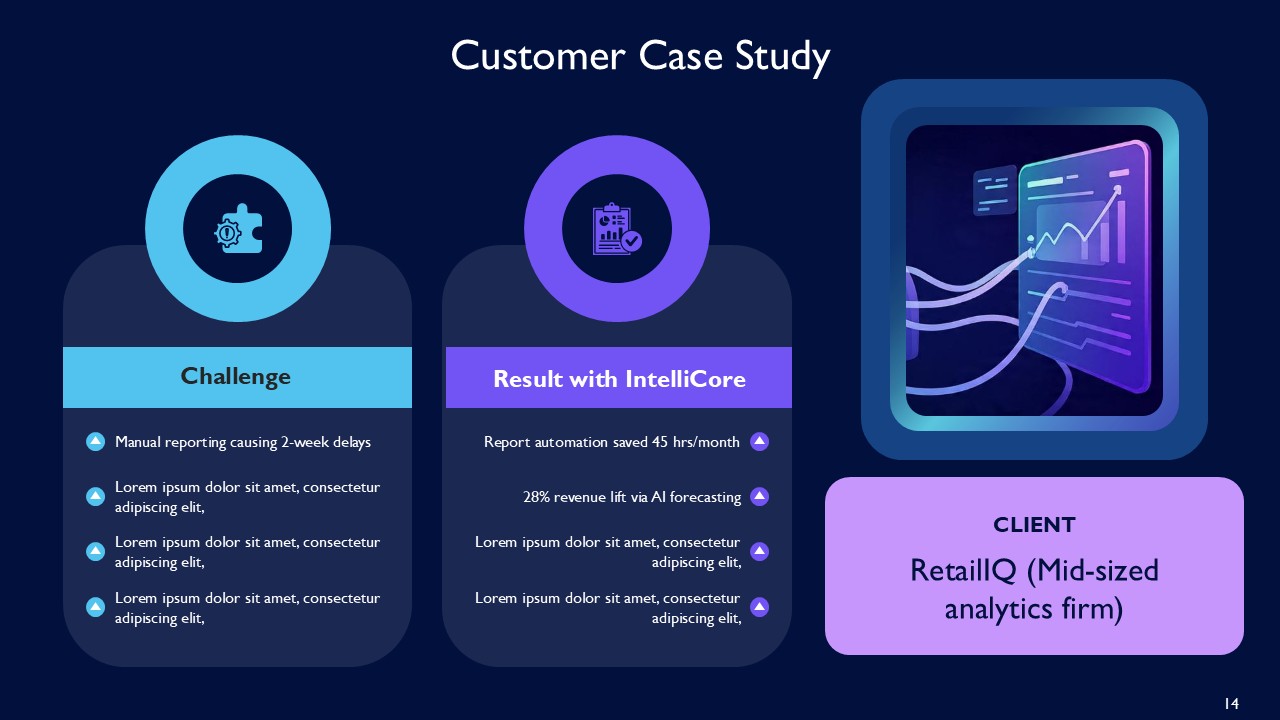 Customer Case Study

Challenge

Manual reporting causing 2-week delays

Lorem ipsum dolor sit amet, consectetur adipiscing elit,

Lorem ipsum dolor sit amet, consectetur adipiscing elit,

Lorem ipsum dolor sit amet, consectetur adipiscing elit,

Result with IntelliCore

Report automation saved 45 hrs/month

28% revenue lift via AI forecasting

Lorem ipsum dolor sit amet, consectetur adipiscing elit,

Lorem ipsum dolor sit amet, consectetur adipiscing elit,

CLIENT

RetailIQ (Mid-sized analytics firm)

14